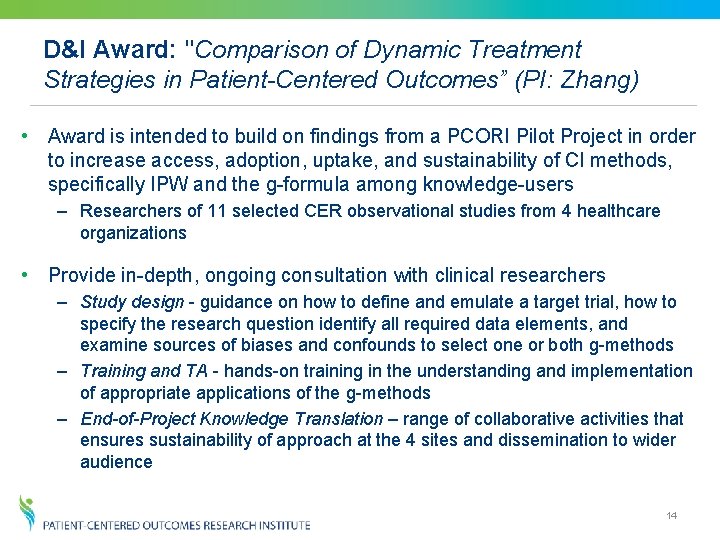 D&I Award: "Comparison of Dynamic Treatment Strategies in Patient-Centered Outcomes" (PI: Zhang)

• Award is intended to build on findings from a PCORI Pilot Project in order to increase access, adoption, uptake, and sustainability of CI methods, specifically IPW and the g-formula among knowledge-users
– Researchers of 11 selected CER observational studies from 4 healthcare organizations

• Provide in-depth, ongoing consultation with clinical researchers
– Study design - guidance on how to define and emulate a target trial, how to specify the research question identify all required data elements, and examine sources of biases and confounds to select one or both g-methods
– Training and TA - hands-on training in the understanding and implementation of appropriate applications of the g-methods
– End-of-Project Knowledge Translation – range of collaborative activities that ensures sustainability of approach at the 4 sites and dissemination to wider audience

PATIENT-CENTERED OUTCOMES RESEARCH INSTITUTE

14